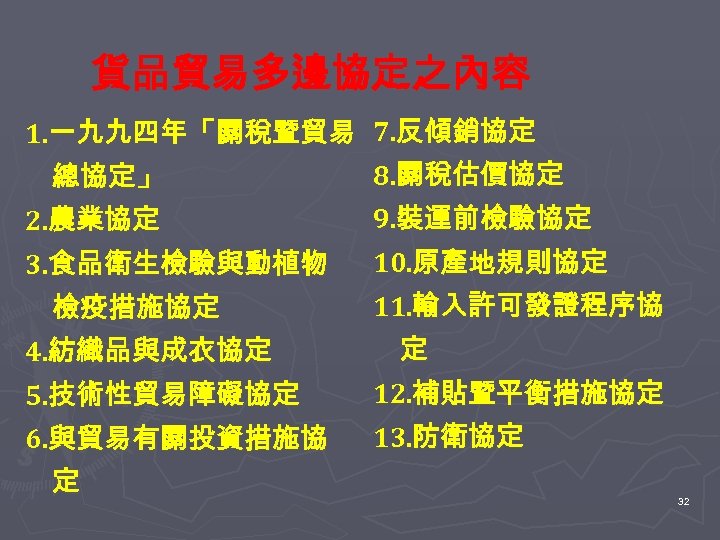 貨品貿易多邊協定之內容

1.一九九四年「關稅暨貿易總協定」
2.農業協定
3.食品衛生檢驗與動植物檢疫措施協定
4.紡織品與成衣協定
5.技術性貿易障礙協定
6.與貿易有關投資措施協定

7.反傾銷協定
8.關稅估價協定
9.裝運前檢驗協定
10.原產地規則協定
11.輸入許可發證程序協定
12.補貼暨平衡措施協定
13.防衛協定

32